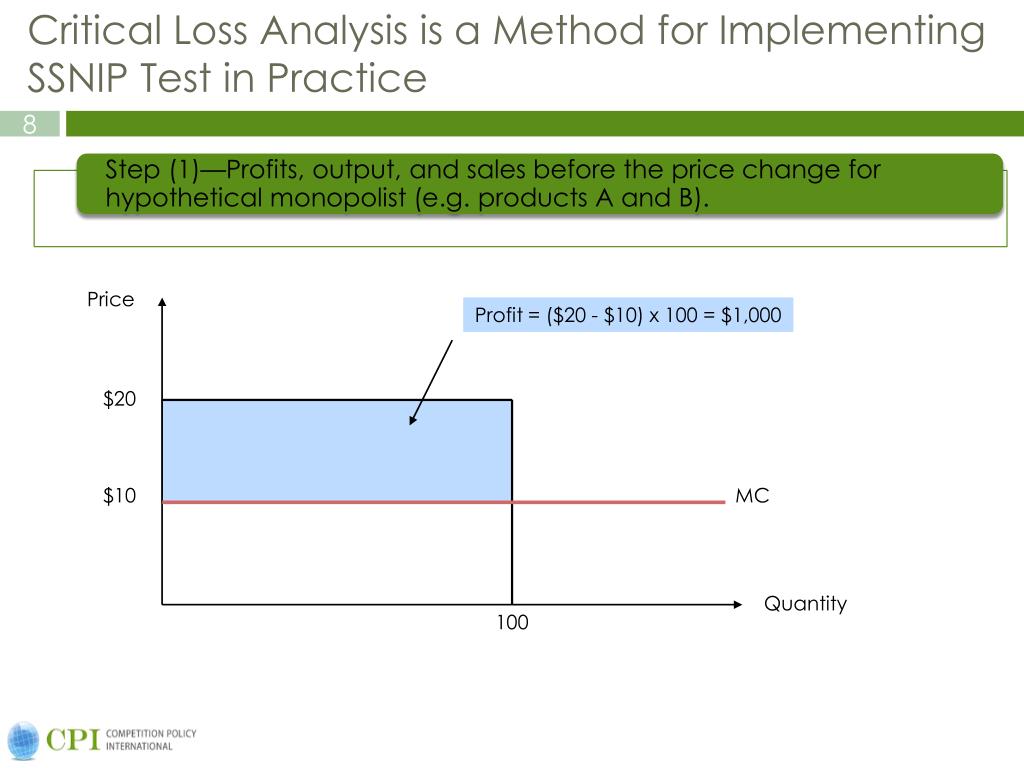 Critical Loss Analysis is a Method for Implementing SSNIP Test in Practice

8

Step (1)—Profits, output, and sales before the price change for hypothetical monopolist (e.g. products A and B).

Price

Profit = (\$20 - \$10) x 100 = \$1,000

\$20

\$10

MC

Quantity

100

CPI COMPETITION POLICY INTERNATIONAL